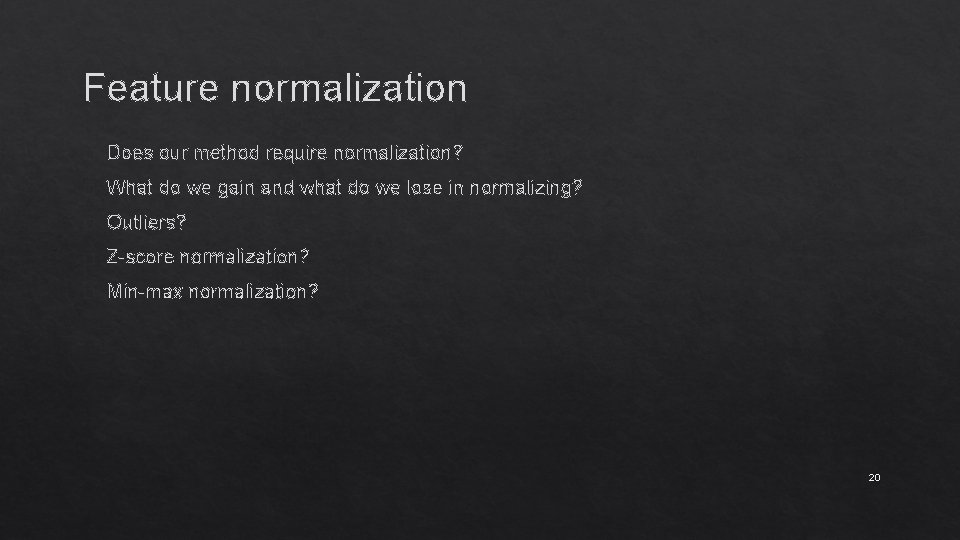 Feature normalization

Does our method require normalization?

What do we gain and what do we lose in normalizing?

Outliers?

Z-score normalization?

Min-max normalization?

20